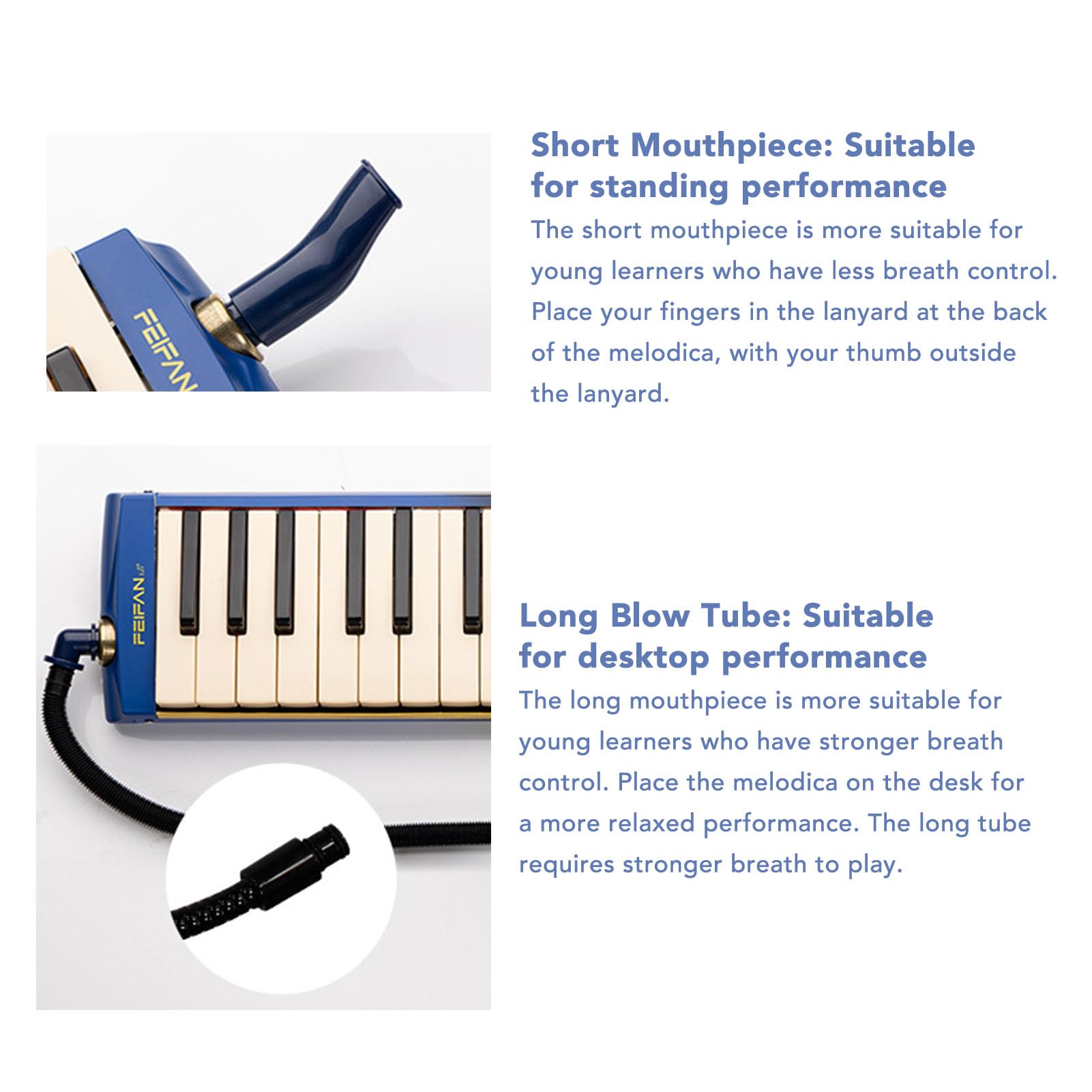 FEIFAN

Short Mouthpiece: Suitable for standing performance

The short mouthpiece is more suitable for young learners who have less breath control. Place your fingers in the lanyard at the back of the melodica, with your thumb outside the lanyard.

FEIFAN

Long Blow Tube: Suitable for desktop performance

The long mouthpiece is more suitable for young learners who have stronger breath control. Place the melodica on the desk for a more relaxed performance. The long tube requires stronger breath to play.